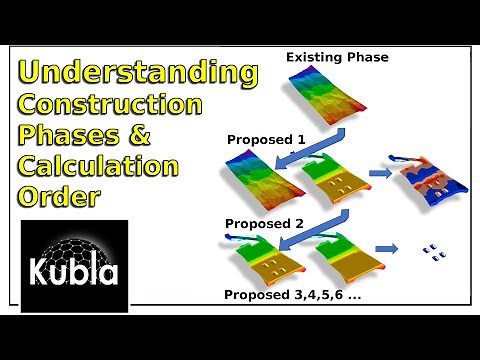 Understanding Construction Phases & Calculation Order

Kubla

Existing Phase

Proposed 1

Proposed 2

Proposed 3,4,5,6 ...